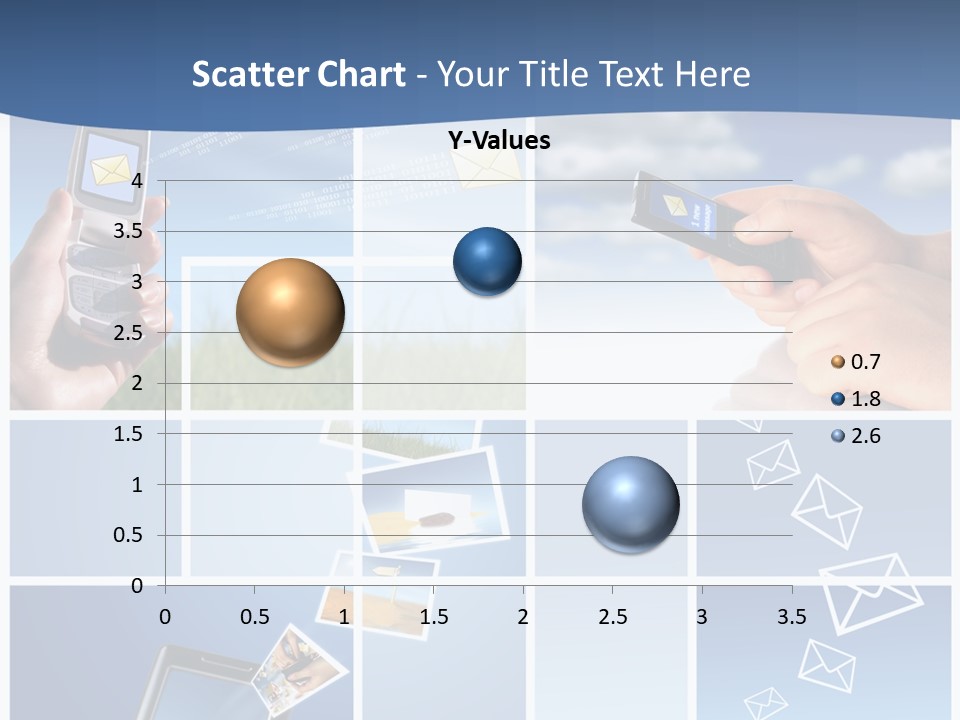 Scatter Chart - Your Title Text Here

Y-Values

4
3.5
3
2.5
2
1.5
1
0.5
0

0 0.5 1 1.5 2 2.5 3 3.5

0.7
1.8
2.6